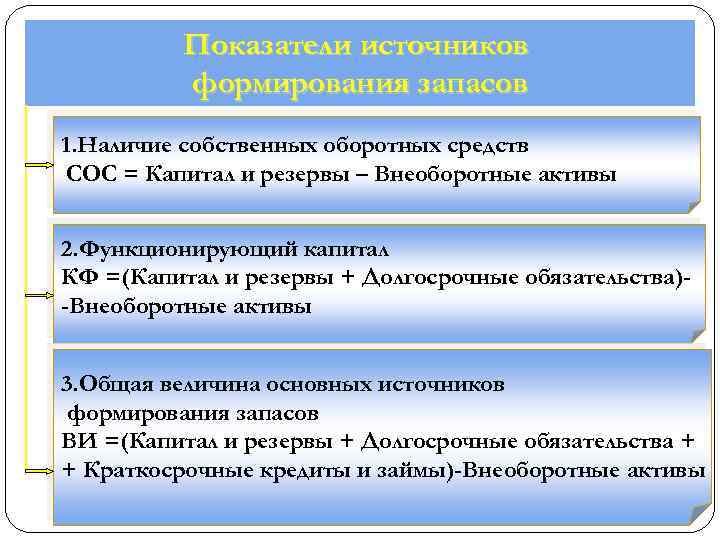 Показатели источников формирования запасов

1.Наличие собственных оборотных средств
СОС = Капитал и резервы – Внеоборотные активы

2.Функционирующий капитал
КФ =(Капитал и резервы + Долгосрочные обязательства)-
-Внеоборотные активы

3.Общая величина основных источников формирования запасов
ВИ =(Капитал и резервы + Долгосрочные обязательства +
+ Краткосрочные кредиты и займы)-Внеоборотные активы